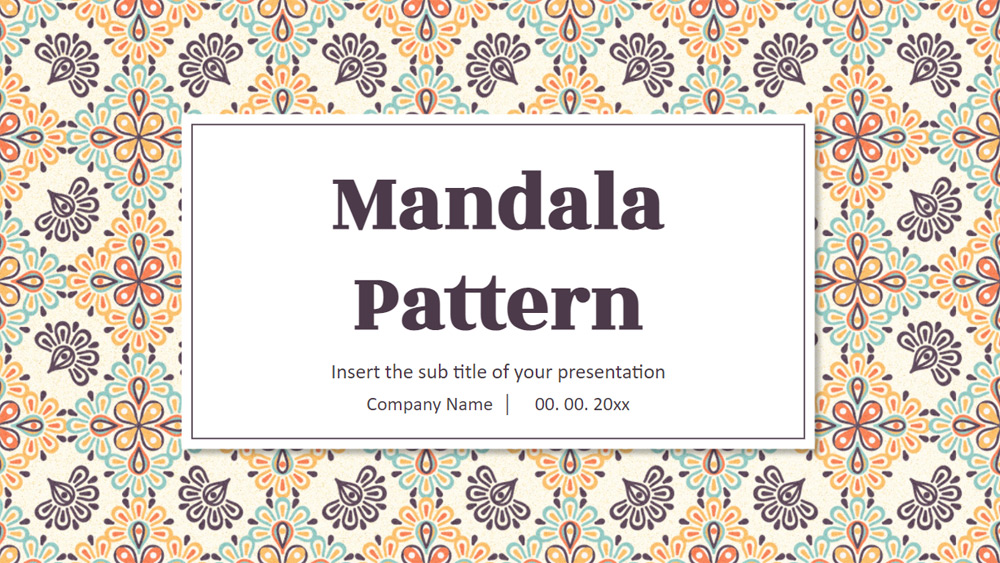 Mandala Pattern

Insert the sub title of your presentation

Company Name | 00. 00. 20xx